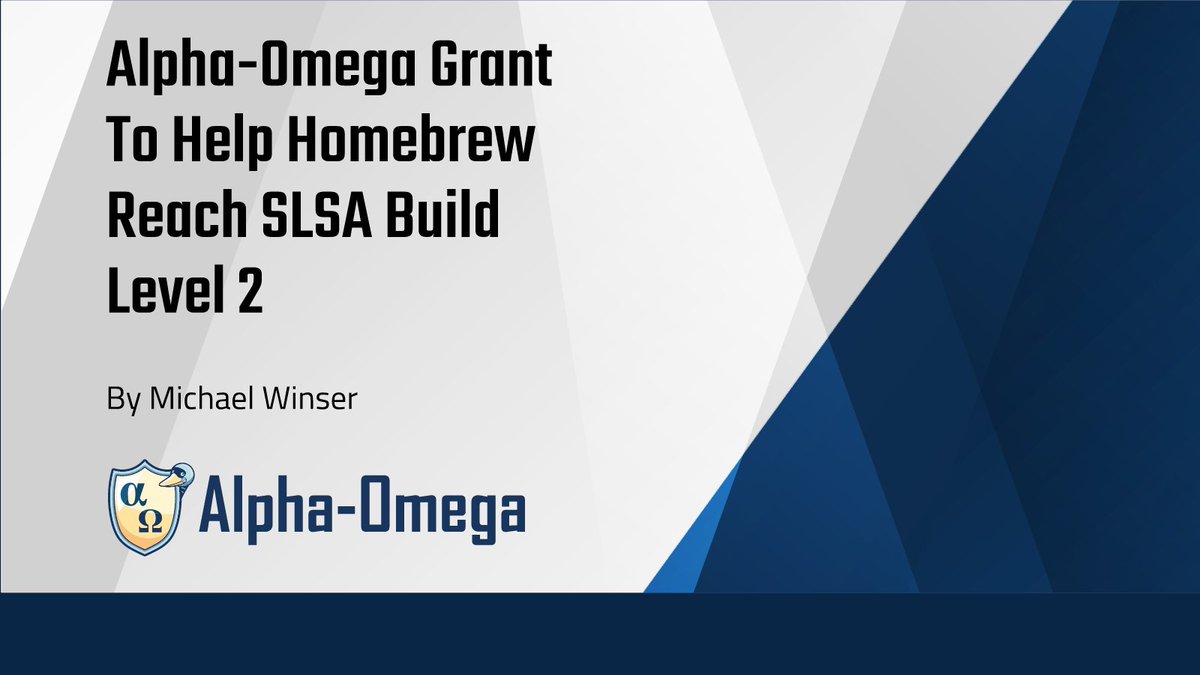 Alpha-Omega Grant To Help Homebrew Reach SLSA Build Level 2

By Michael Winser

α Ω

Alpha-Omega